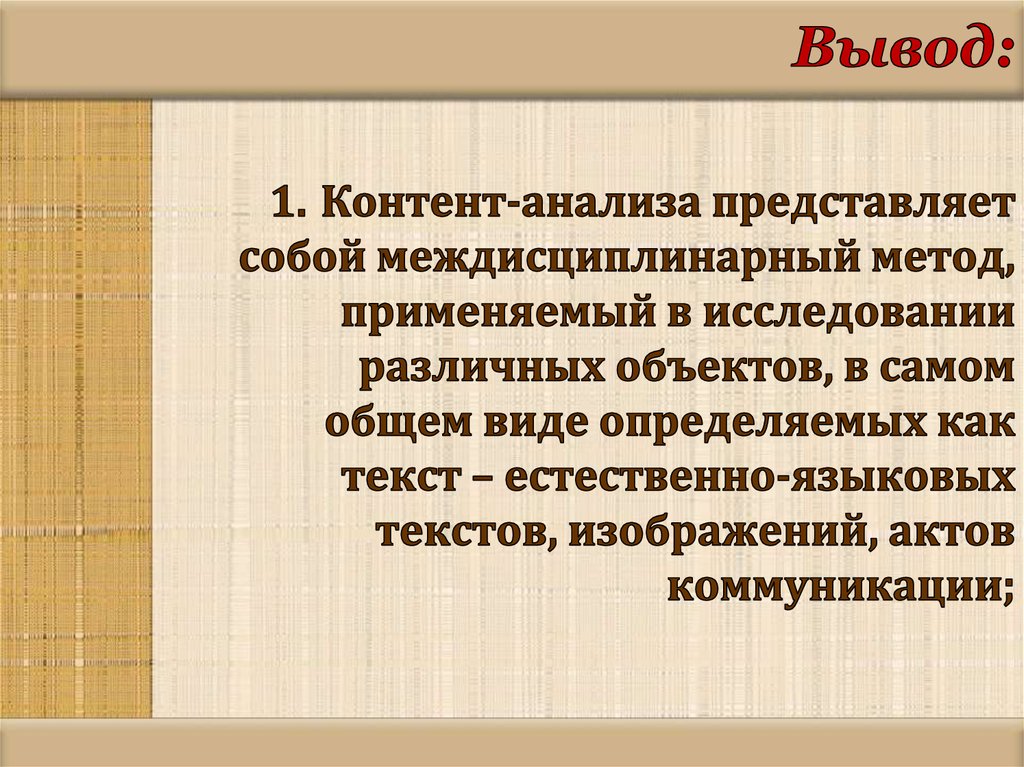 Вывод:

1. Контент-анализа представляет собой междисциплинарный метод, применяемый в исследовании различных объектов, в самом общем виде определяемых как текст – естественно-языковых текстов, изображений, актов коммуникации;